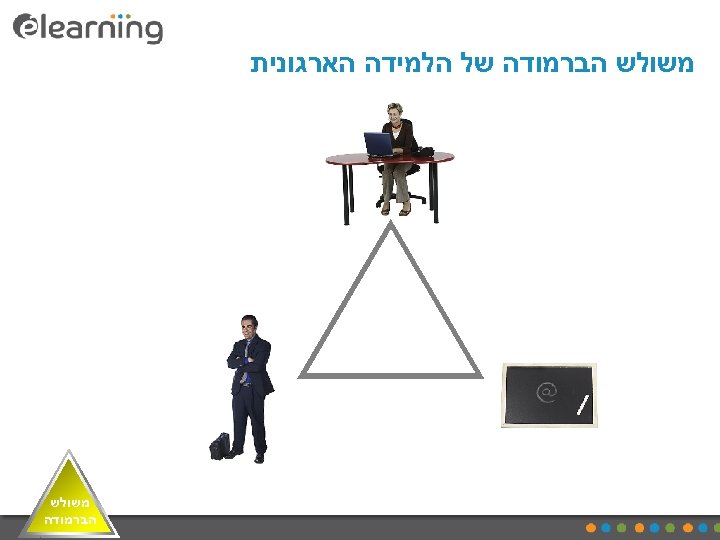 elearning

משולש הברמודה של הלמידה הארגונית

@

משולש
הברמודה